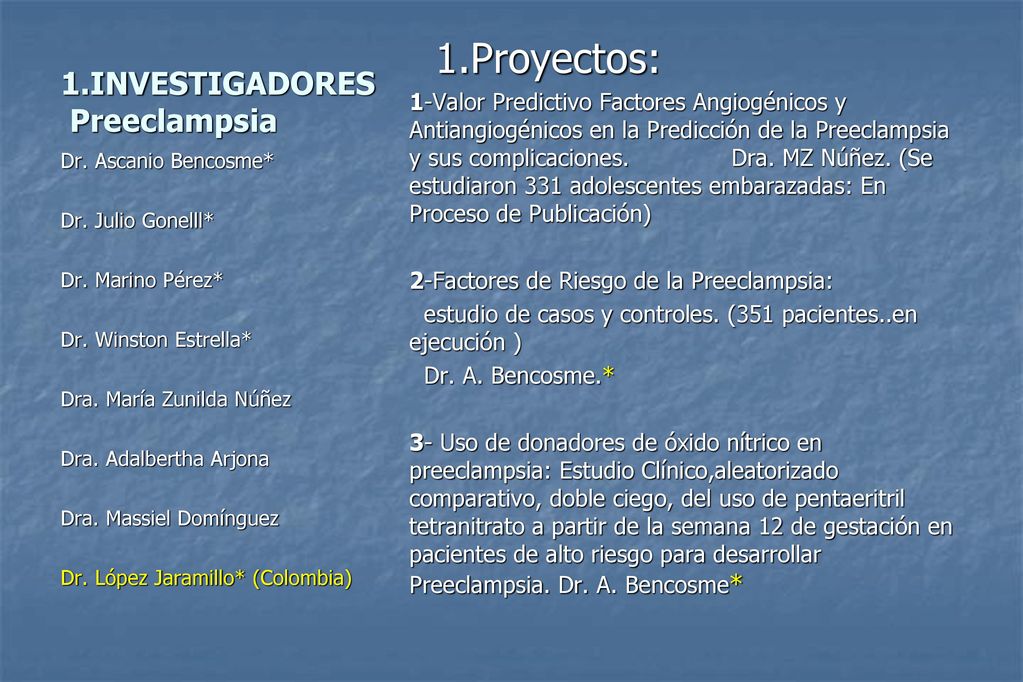 1.INVESTIGADORES Preeclampsia

Dr. Ascanio Bencosme*

Dr. Julio Gonelll*

Dr. Marino Pérez*

Dr. Winston Estrella*

Dra. María Zunilda Núñez

Dra. Adalbertha Arjona

Dra. Massiel Domínguez

Dr. López Jaramillo* (Colombia)

1.Proyectos:

1-Valor Predictivo Factores Angiogénicos y Antiangiogénicos en la Predicción de la Preeclampsia y sus complicaciones. Dra. MZ Núñez. (Se estudiaron 331 adolescentes embarazadas: En Proceso de Publicación)

2-Factores de Riesgo de la Preeclampsia: estudio de casos y controles. (351 pacientes..en ejecución )
Dr. A. Bencosme.*

3- Uso de donadores de óxido nítrico en preeclampsia: Estudio Clínico,aleatorizado comparativo, doble ciego, del uso de pentaeritril tetranitrato a partir de la semana 12 de gestación en pacientes de alto riesgo para desarrollar Preeclampsia. Dr. A. Bencosme*